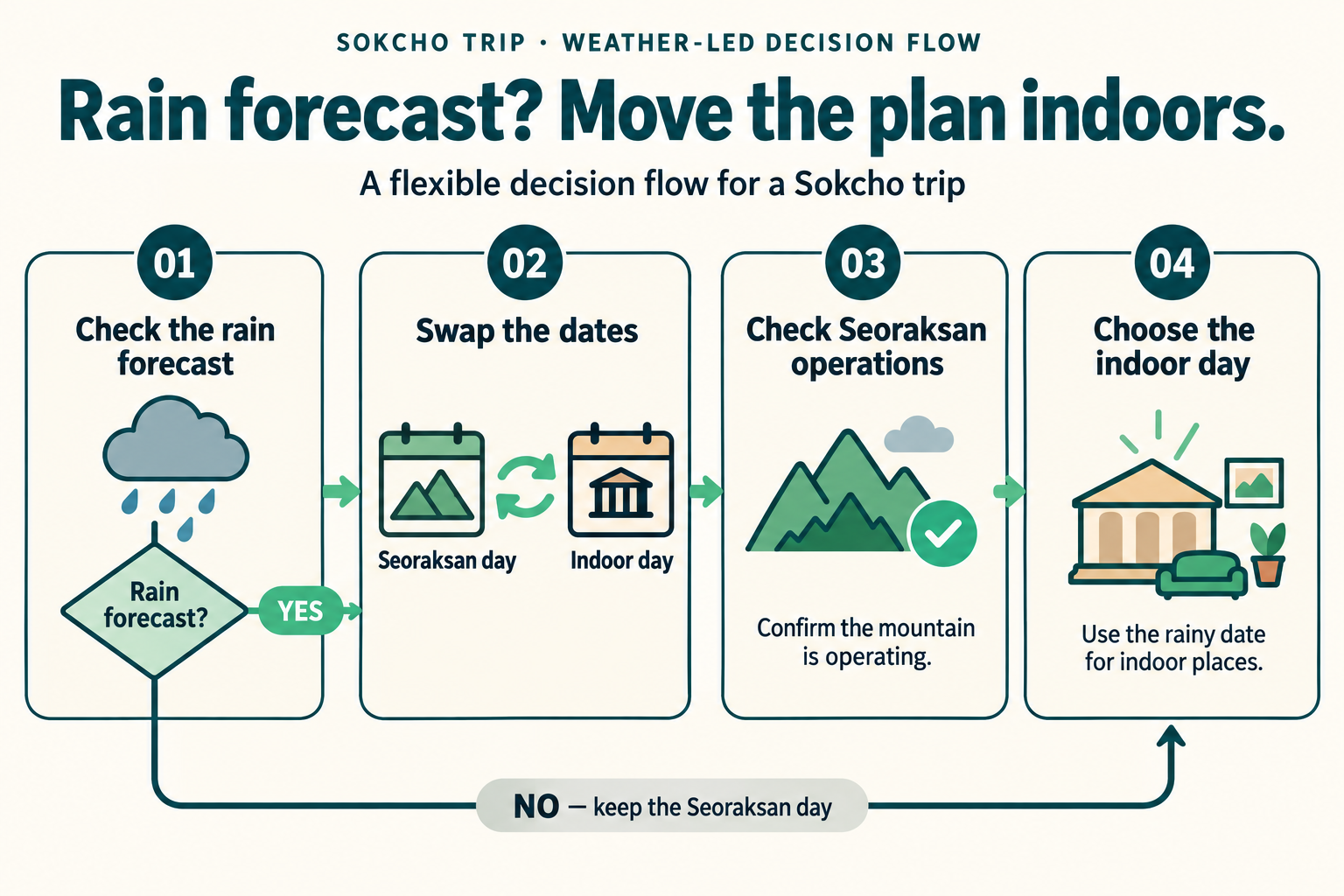 SOKCHO TRIP · WEATHER-LED DECISION FLOW

Rain forecast? Move the plan indoors.

A flexible decision flow for a Sokcho trip

01

Check the rain forecast

Rain forecast?

YES

02

Swap the dates

Seoraksan day

Indoor day

03

Check Seoraksan operations

Confirm the mountain is operating.

04

Choose the indoor day

Use the rainy date for indoor places.

NO — keep the Seoraksan day